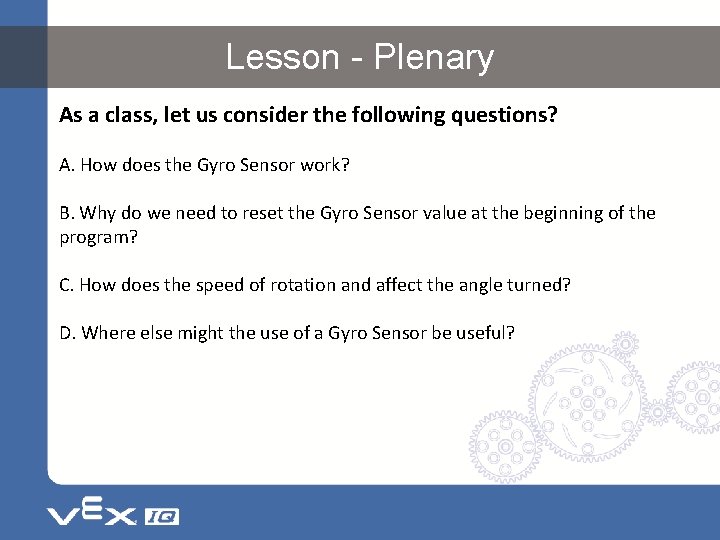 Lesson - Plenary

As a class, let us consider the following questions?

A. How does the Gyro Sensor work?

B. Why do we need to reset the Gyro Sensor value at the beginning of the program?

C. How does the speed of rotation and affect the angle turned?

D. Where else might the use of a Gyro Sensor be useful?

VEX IQ